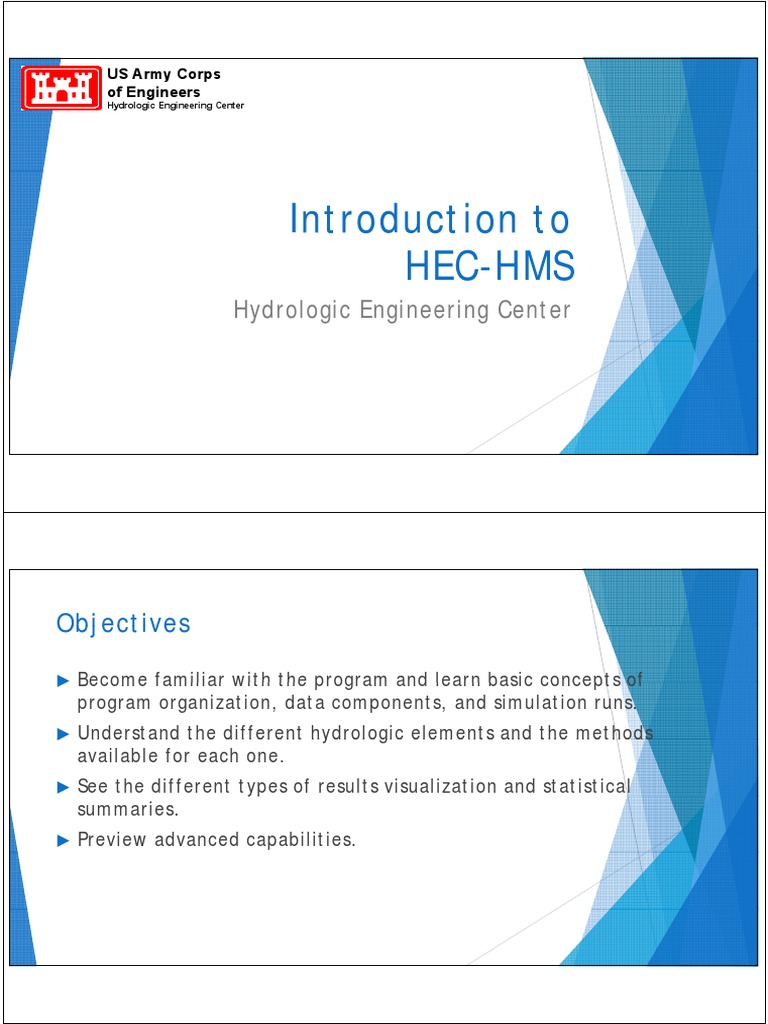 US Army Corps of Engineers
Hydrologic Engineering Center

Introduction to HEC-HMS

Hydrologic Engineering Center

Objectives

► Become familiar with the program and learn basic concepts of program organization, data components, and simulation runs.

► Understand the different hydrologic elements and the methods available for each one.

► See the different types of results visualization and statistical summaries.

► Preview advanced capabilities.